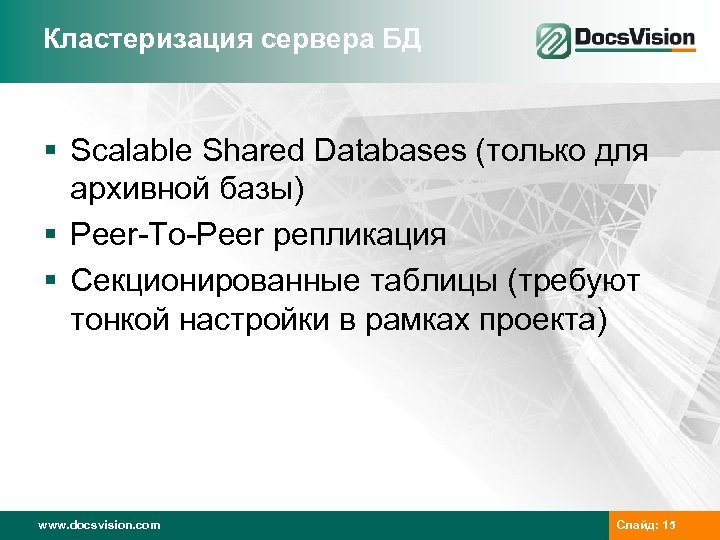 Кластеризация сервера БД

DocsVision

▪ Scalable Shared Databases (только для архивной базы)
▪ Peer-To-Peer репликация
▪ Секционированные таблицы (требуют тонкой настройки в рамках проекта)

www.docsvision.com

Слайд: 15